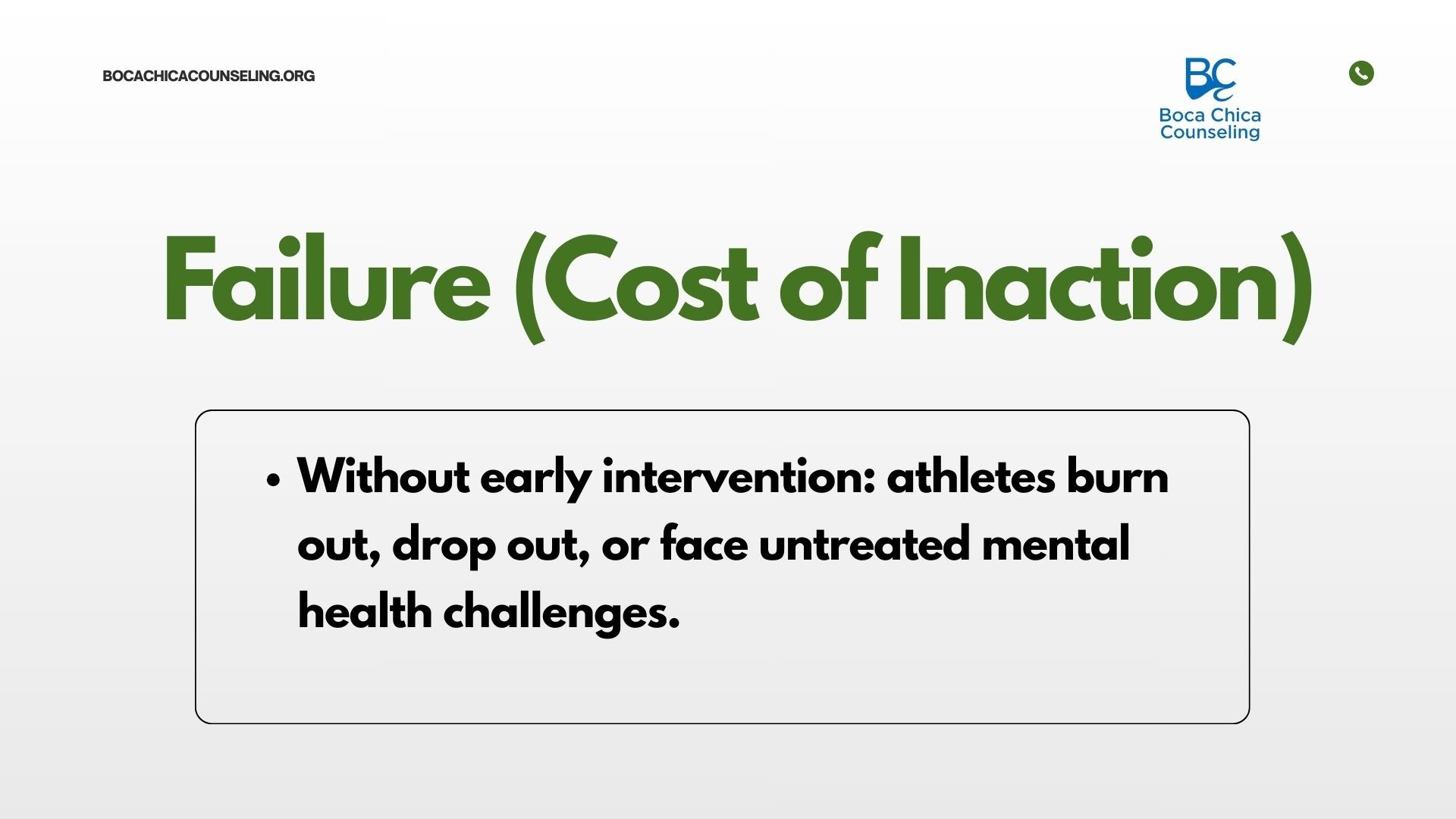 BOCACHICACOUNSELING.ORG

BC
Boca Chica
Counseling

Failure (Cost of Inaction)

• Without early intervention: athletes burn out, drop out, or face untreated mental health challenges.